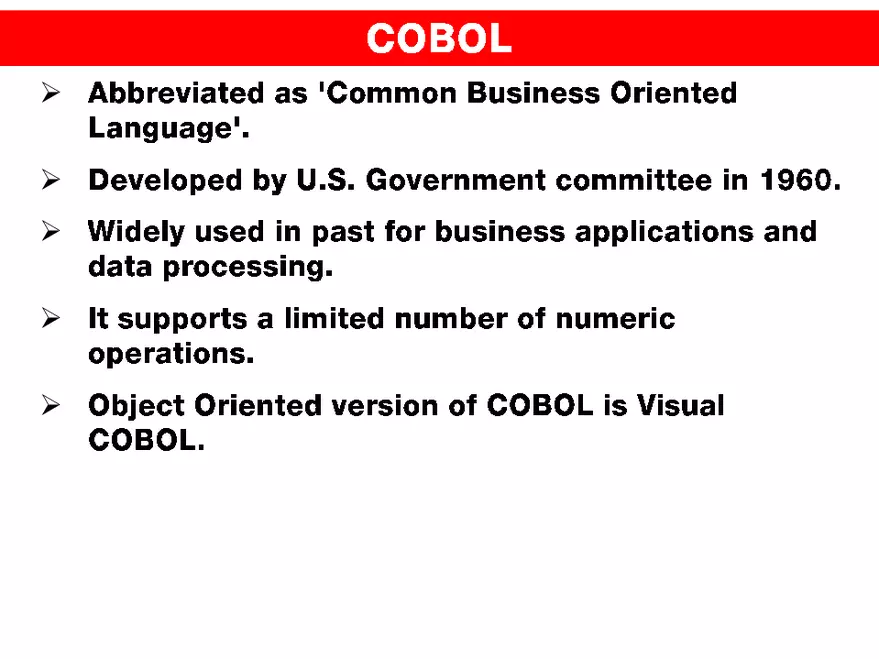 COBOL

➢ Abbreviated as 'Common Business Oriented Language'.

➢ Developed by U.S. Government committee in 1960.

➢ Widely used in past for business applications and data processing.

➢ It supports a limited number of numeric operations.

➢ Object Oriented version of COBOL is Visual COBOL.